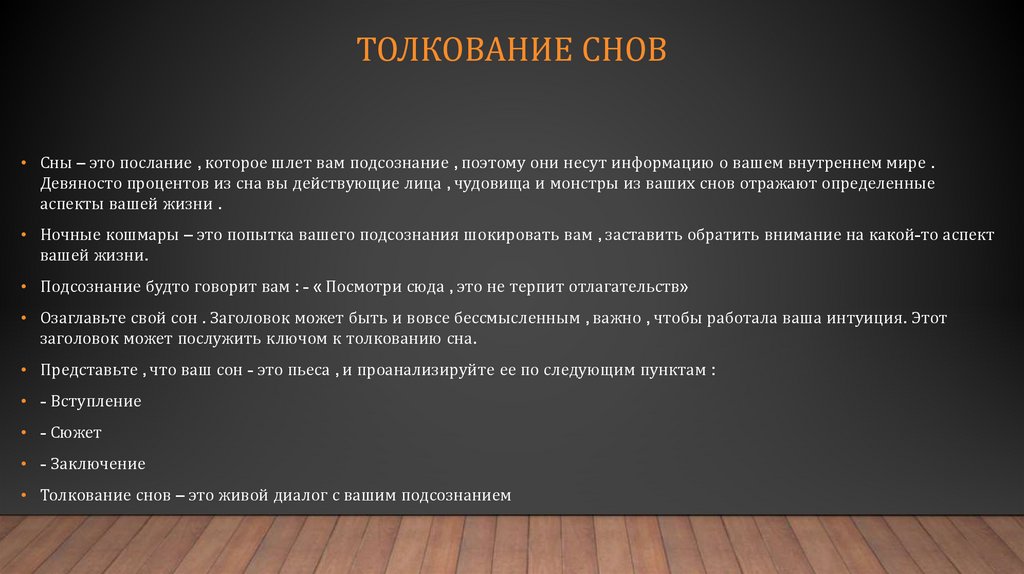 ТОЛКОВАНИЕ СНОВ

• Сны – это послание , которое шлет вам подсознание , поэтому они несут информацию о вашем внутреннем мире . Девяносто процентов из сна вы действующие лица , чудовища и монстры из ваших снов отражают определенные аспекты вашей жизни .

• Ночные кошмары – это попытка вашего подсознания шокировать вам , заставить обратить внимание на какой-то аспект вашей жизни.

• Подсознание будто говорит вам : - « Посмотри сюда , это не терпит отлагательств»

• Озаглавьте свой сон . Заголовок может быть и вовсе бессмысленным , важно , чтобы работала ваша интуиция. Этот заголовок может послужить ключом к толкованию сна.

• Представьте , что ваш сон - это пьеса , и проанализируйте ее по следующим пунктам :

• - Вступление

• - Сюжет

• - Заключение

• Толкование снов – это живой диалог с вашим подсознанием